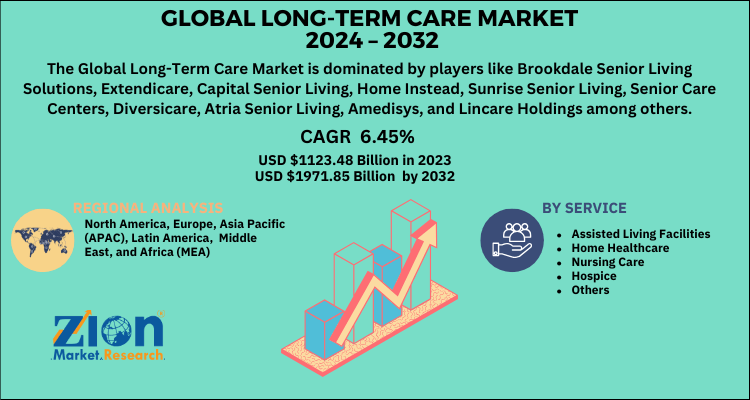 GLOBAL LONG-TERM CARE MARKET 2024 – 2032

The Global Long-Term Care Market is dominated by players like Brookdale Senior Living Solutions, Extendicare, Capital Senior Living, Home Instead, Sunrise Senior Living, Senior Care Centers, Diversicare, Atria Senior Living, Amedisys, and Lincare Holdings among others.

CAGR 6.45%

USD $1123.48 Billion in 2023
USD $1971.85 Billion by 2032

REGIONAL ANALYSIS

North America, Europe, Asia Pacific (APAC), Latin America, Middle East, and Africa (MEA)

BY SERVICE

- Assisted Living Facilities
- Home Healthcare
- Nursing Care
- Hospice
- Others

ZION Market.Research.